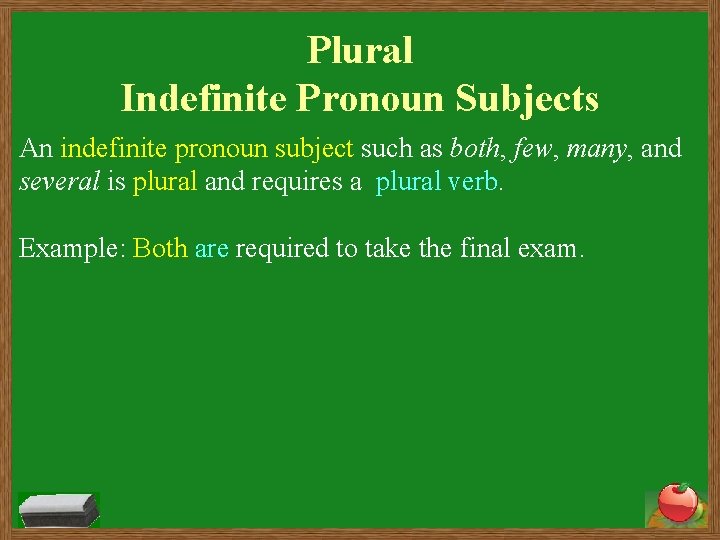 Plural
Indefinite Pronoun Subjects

An indefinite pronoun subject such as both, few, many, and several is plural and requires a plural verb.

Example: Both are required to take the final exam.